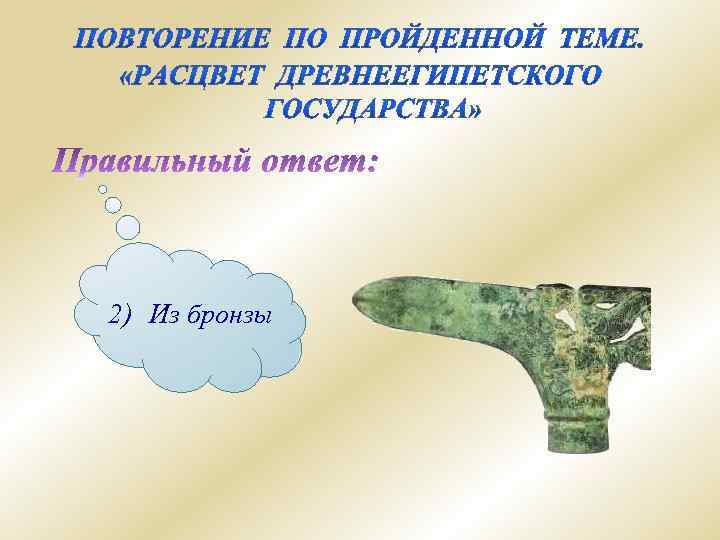 ПОВТОРЕНИЕ ПО ПРОЙДЕННОЙ ТЕМЕ. «РАСЦВЕТ ДРЕВНЕЕГИПЕТСКОГО ГОСУДАРСТВА»

Правильный ответ:

2) Из бронзы